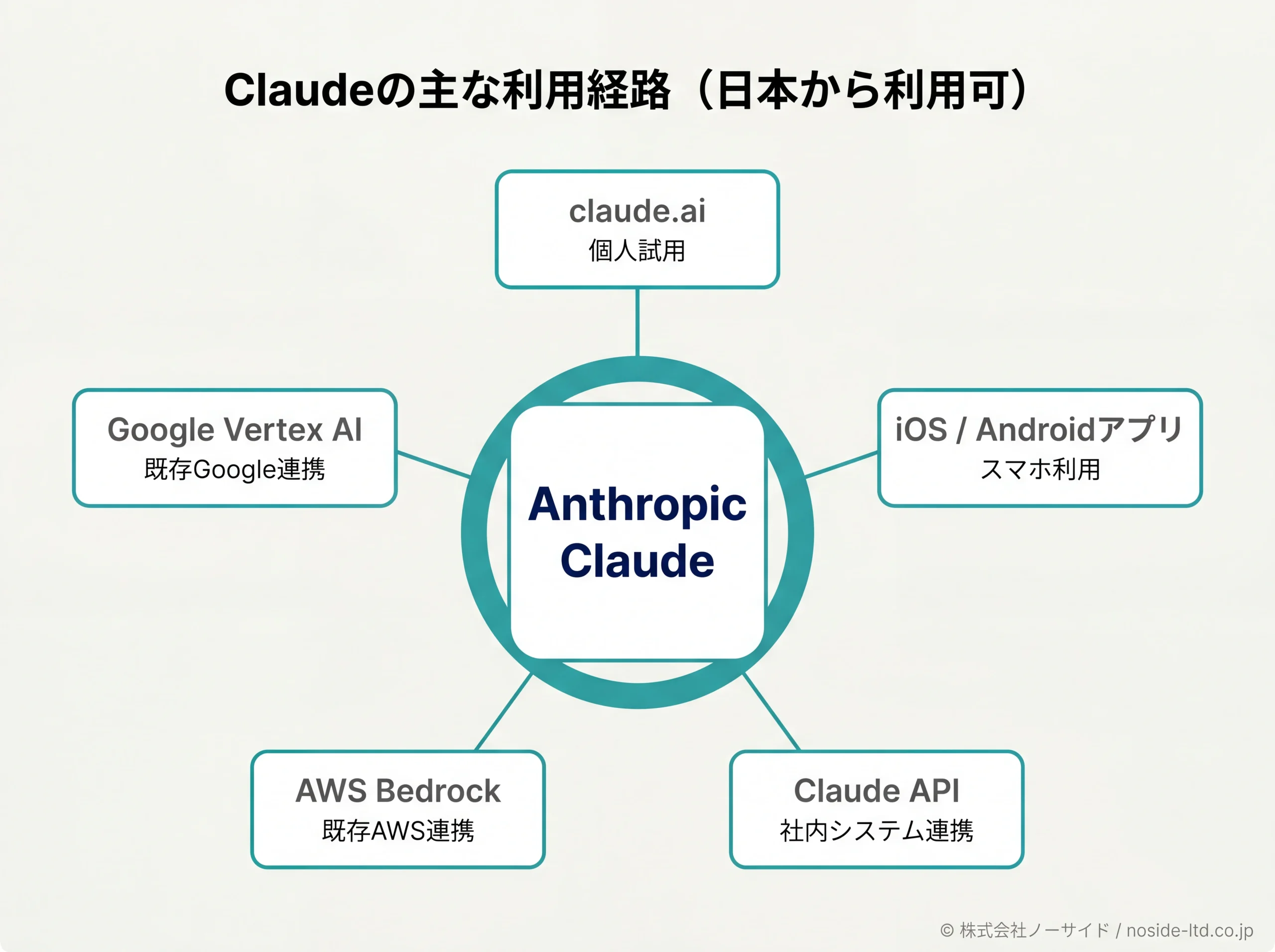 Claudeの主な利用経路（日本から利用可）

claude.ai
個人試用

Google Vertex AI
既存Google連携

Anthropic
Claude

iOS / Androidアプリ
スマホ利用

AWS Bedrock
既存AWS連携

Claude API
社内システム連携

© 株式会社ノーサイド / noside-ltd.co.jp